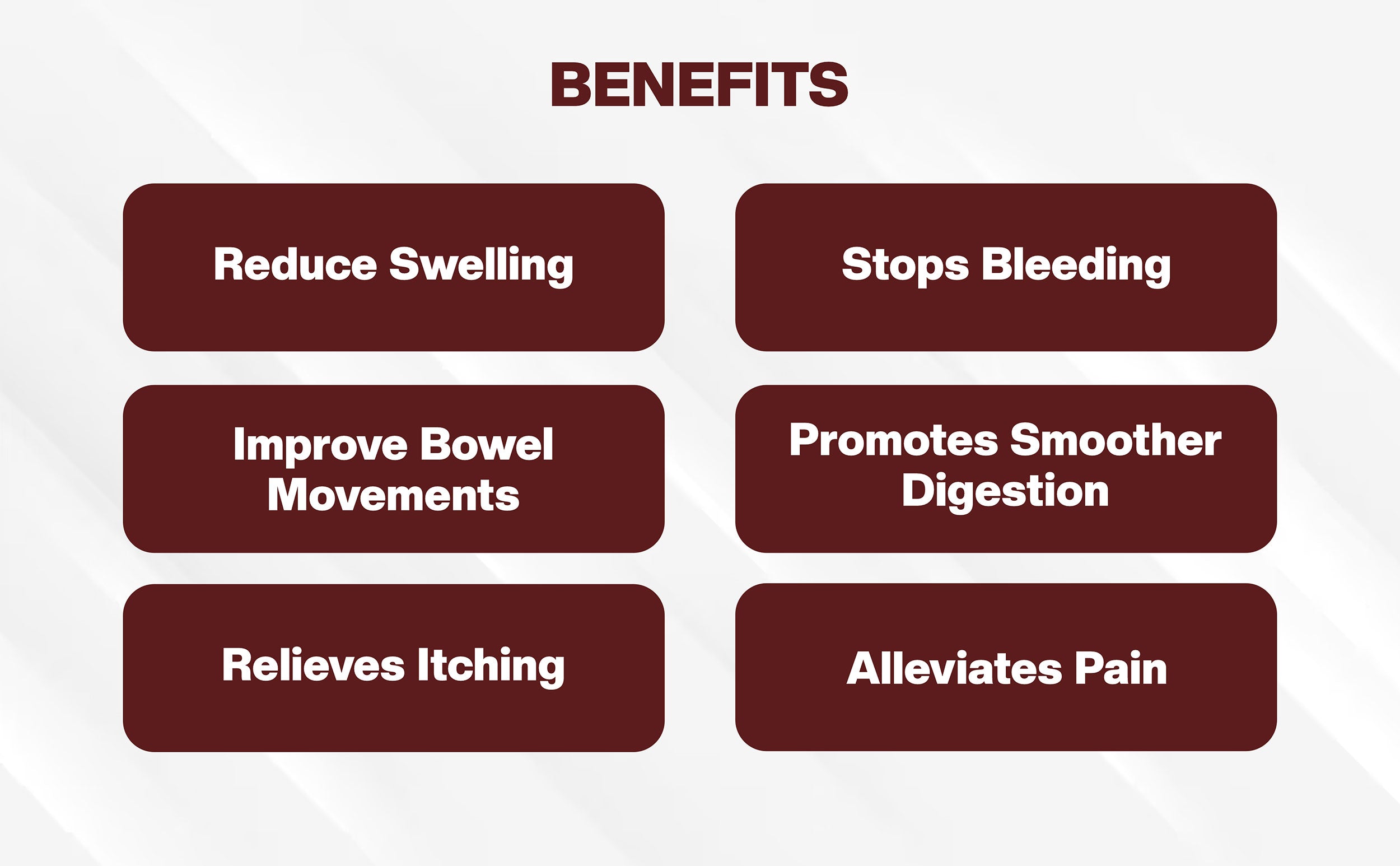 BENEFITS

Reduce Swelling

Stops Bleeding

Improve Bowel Movements

Promotes Smoother Digestion

Relieves Itching

Alleviates Pain